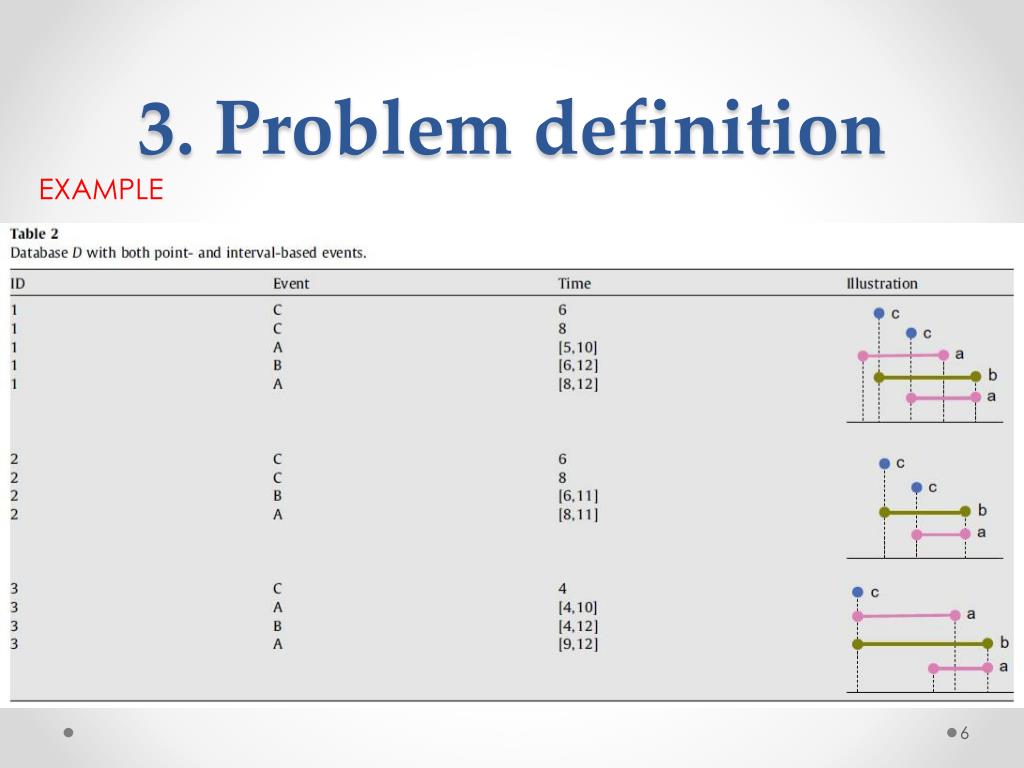 3. Problem definition

EXAMPLE

Table 2
Database $D$ with both point- and interval-based events.

| ID | Event | Time | Illustration |
|---|---|---|---|
| 1 | C | 6 | c |
| 1 | C | 8 | c |
| 1 | A | [5,10] | a |
| 1 | B | [6,12] | b |
| 1 | A | [8,12] | a |
| 2 | C | 6 | c |
| 2 | C | 8 | c |
| 2 | B | [6,11] | b |
| 2 | A | [8,11] | a |
| 3 | C | 4 | c |
| 3 | A | [4,10] | a |
| 3 | B | [4,12] | b |
| 3 | A | [9,12] | a |

6